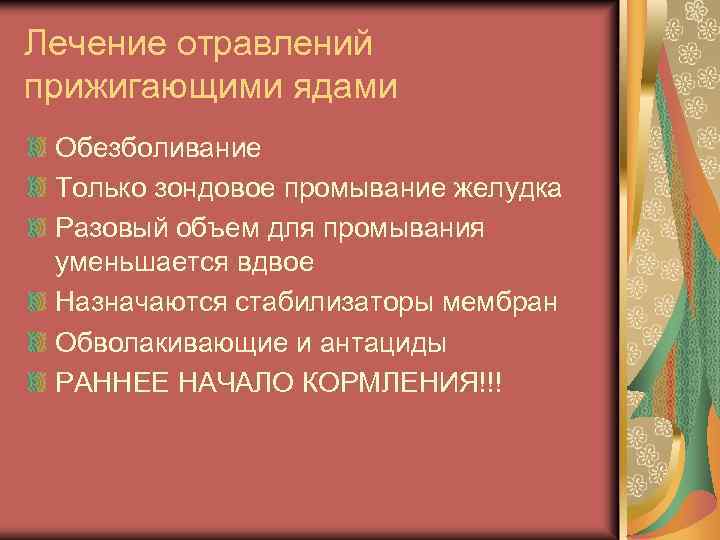 Лечение отравлений прижигающими ядами

Обезболивание
Только зондовое промывание желудка
Разовый объем для промывания уменьшается вдвое
Назначаются стабилизаторы мембран
Обволакивающие и антациды
РАННЕЕ НАЧАЛО КОРМЛЕНИЯ!!!